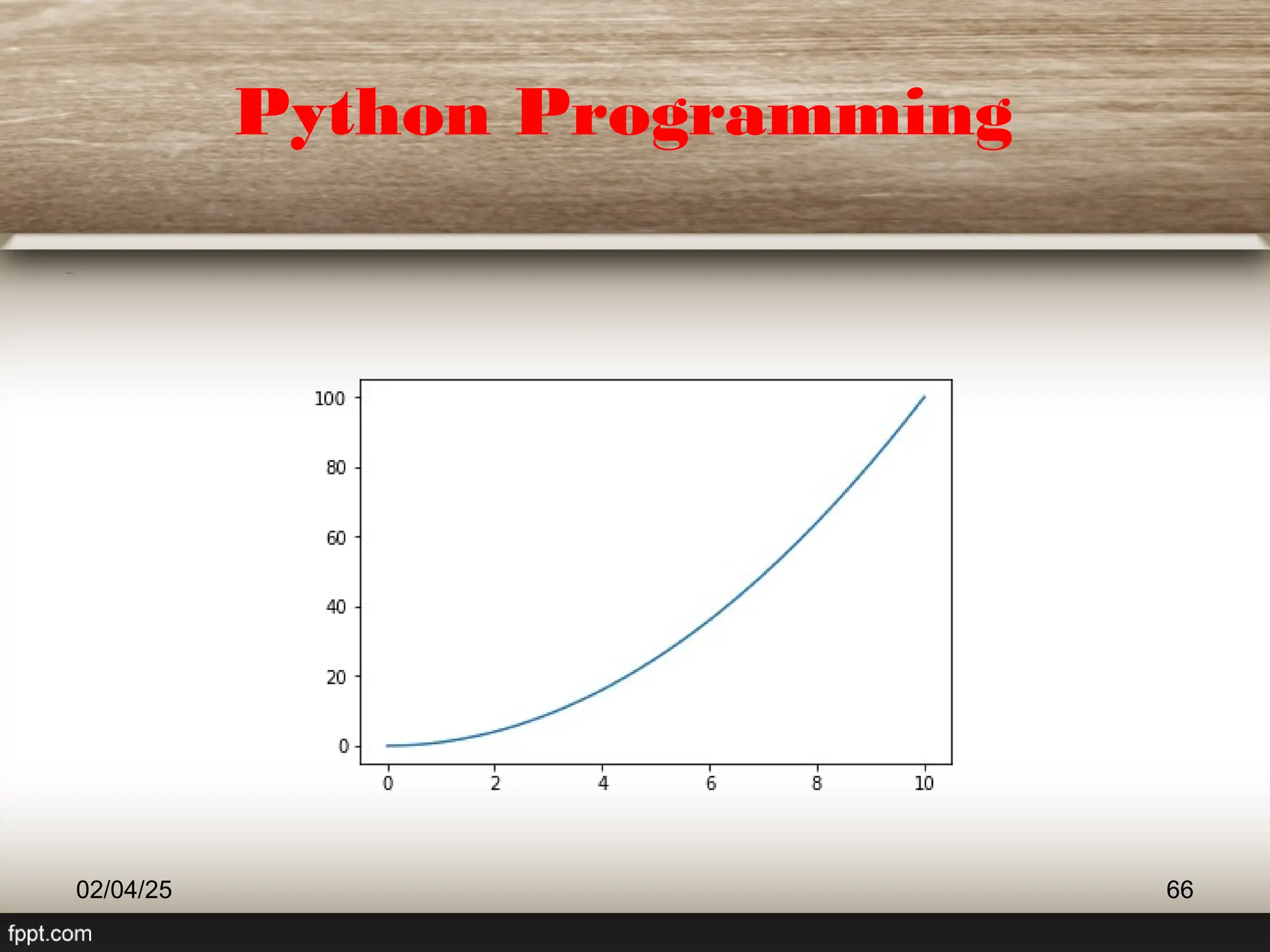 Python Programming

100
80
60
40
20
0
0 2 4 6 8 10

02/04/25

66

fppt.com